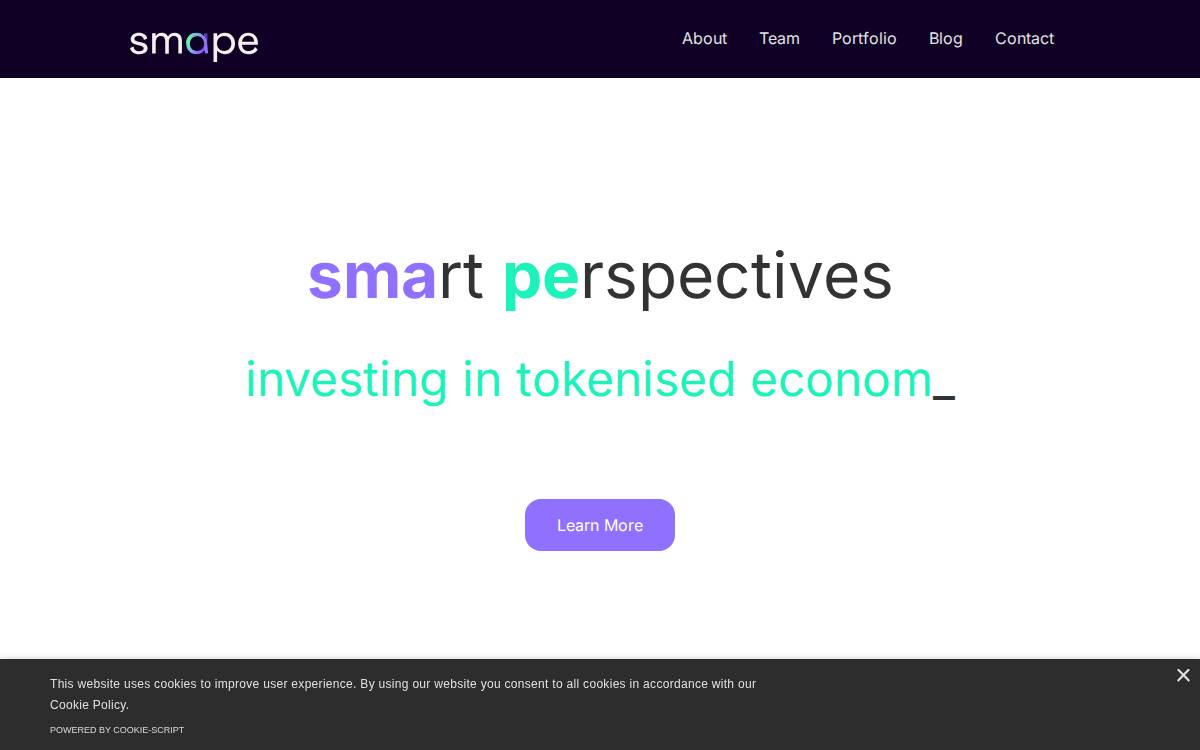 smape

About Team Portfolio Blog Contact

smart perspectives

investing in tokenised econom_

Learn More

This website uses cookies to improve user experience. By using our website you consent to all cookies in accordance with our Cookie Policy.

POWERED BY COOKIE-SCRIPT

×